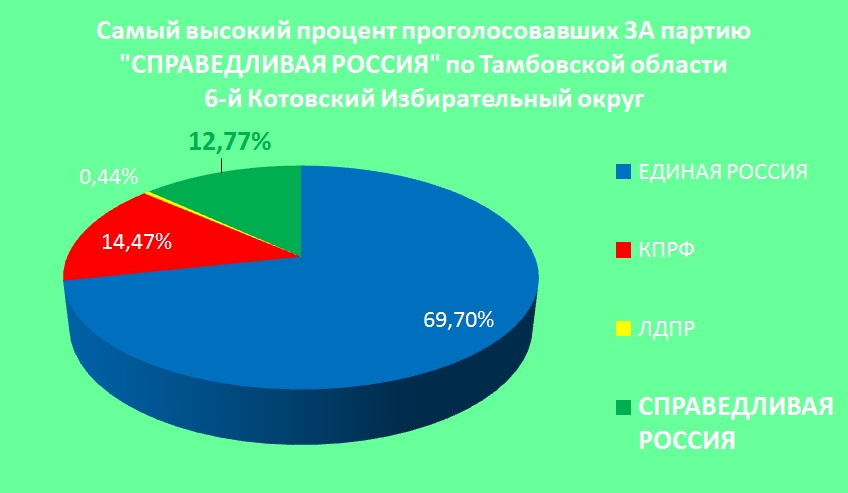 Самый высокий процент проголосовавших ЗА партию "СПРАВЕДЛИВАЯ РОССИЯ" по Тамбовской области 6-й Котовский Избирательный округ

12,77%

0,44%

14,47%

69,70%

ЕДИНАЯ РОССИЯ

КПРФ

ЛДПР

СПРАВЕДЛИВАЯ РОССИЯ